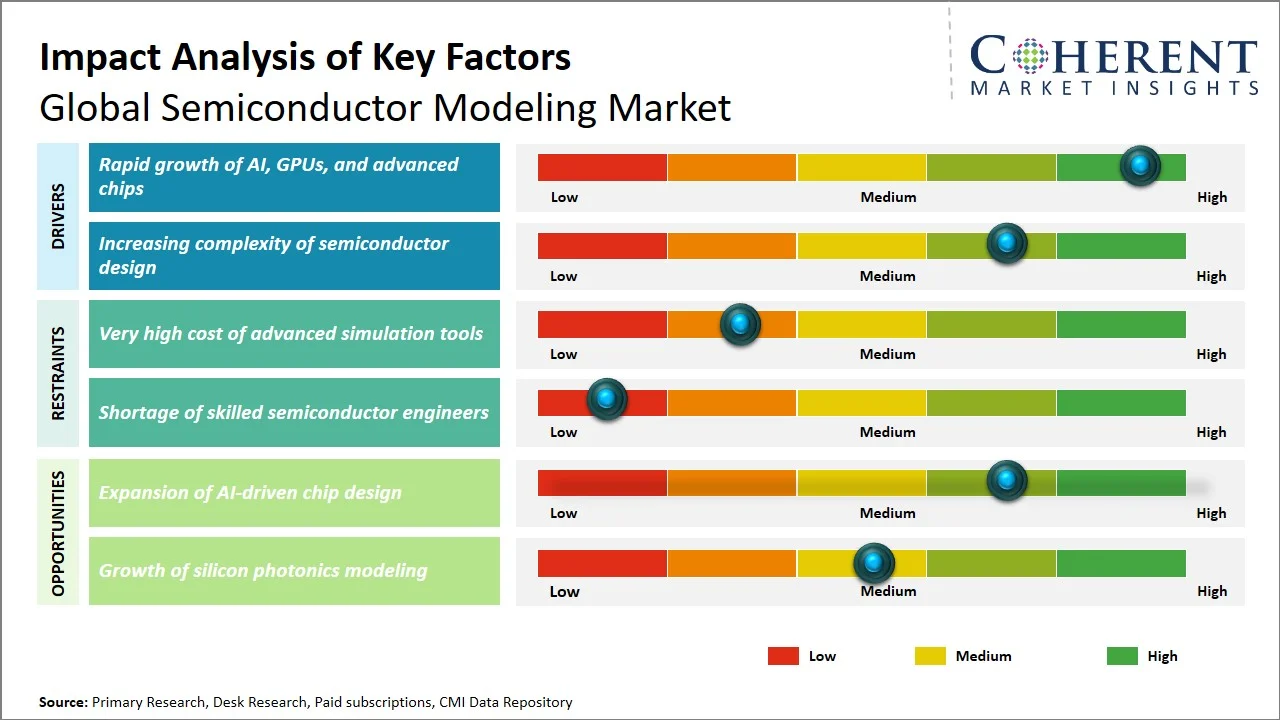 Impact Analysis of Key Factors
Global Semiconductor Modeling Market

COHERENT
MARKET INSIGHTS

DRIVERS
Rapid growth of AI, GPUs, and advanced chips
Low Medium High

Increasing complexity of semiconductor design
Low Medium High

RESTRAINTS
Very high cost of advanced simulation tools
Low Medium High

Shortage of skilled semiconductor engineers
Low Medium High

OPPORTUNITIES
Expansion of AI-driven chip design
Low Medium High

Growth of silicon photonics modeling
Low Medium High

Low Medium High

Source: Primary Research, Desk Research, Paid subscriptions, CMI Data Repository